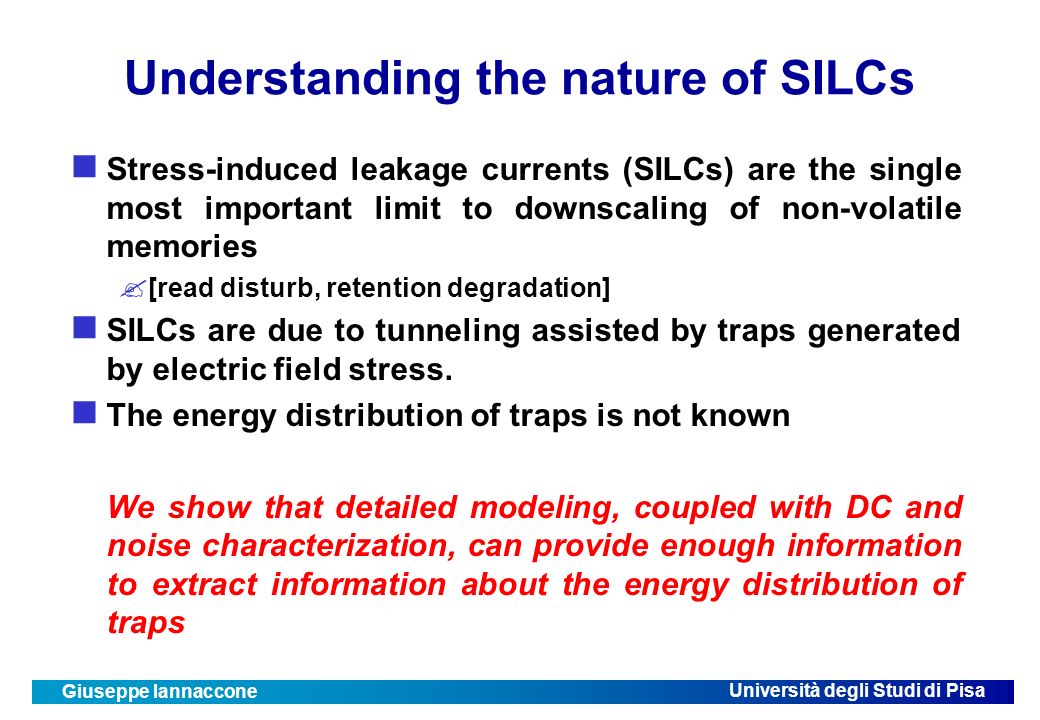 Understanding the nature of SILCs

Stress-induced leakage currents (SILCs) are the single most important limit to downscaling of non-volatile memories

[read disturb, retention degradation]

SILCs are due to tunneling assisted by traps generated by electric field stress.

The energy distribution of traps is not known

We show that detailed modeling, coupled with DC and noise characterization, can provide enough information to extract information about the energy distribution of traps

Giuseppe Iannaccone

Università degli Studi di Pisa